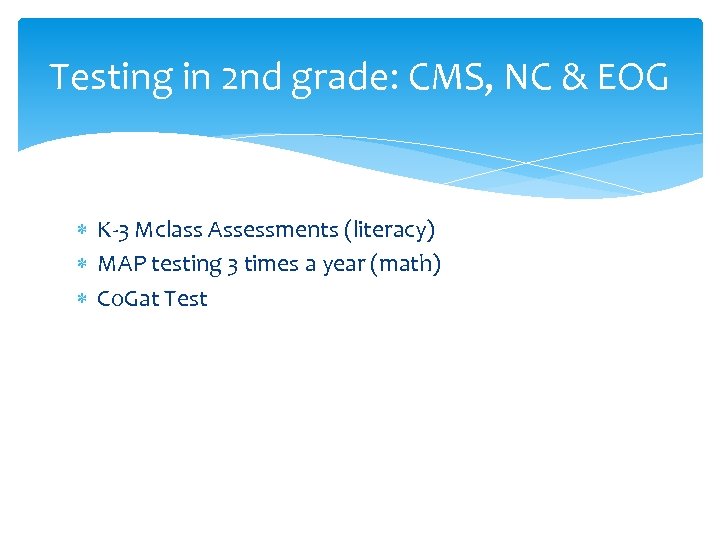 Testing in 2nd grade: CMS, NC & EOG

* K-3 Mclass Assessments (literacy)
* MAP testing 3 times a year (math)
* CoGat Test